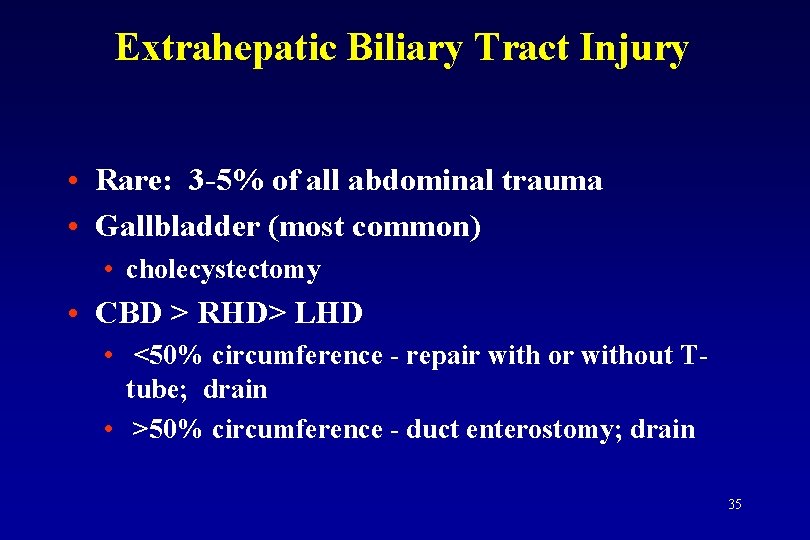 Extrahepatic Biliary Tract Injury

• Rare: 3-5% of all abdominal trauma
• Gallbladder (most common)
  • cholecystectomy
• CBD > RHD> LHD
  • <50% circumference - repair with or without T-tube; drain
  • >50% circumference - duct enterostomy; drain

35